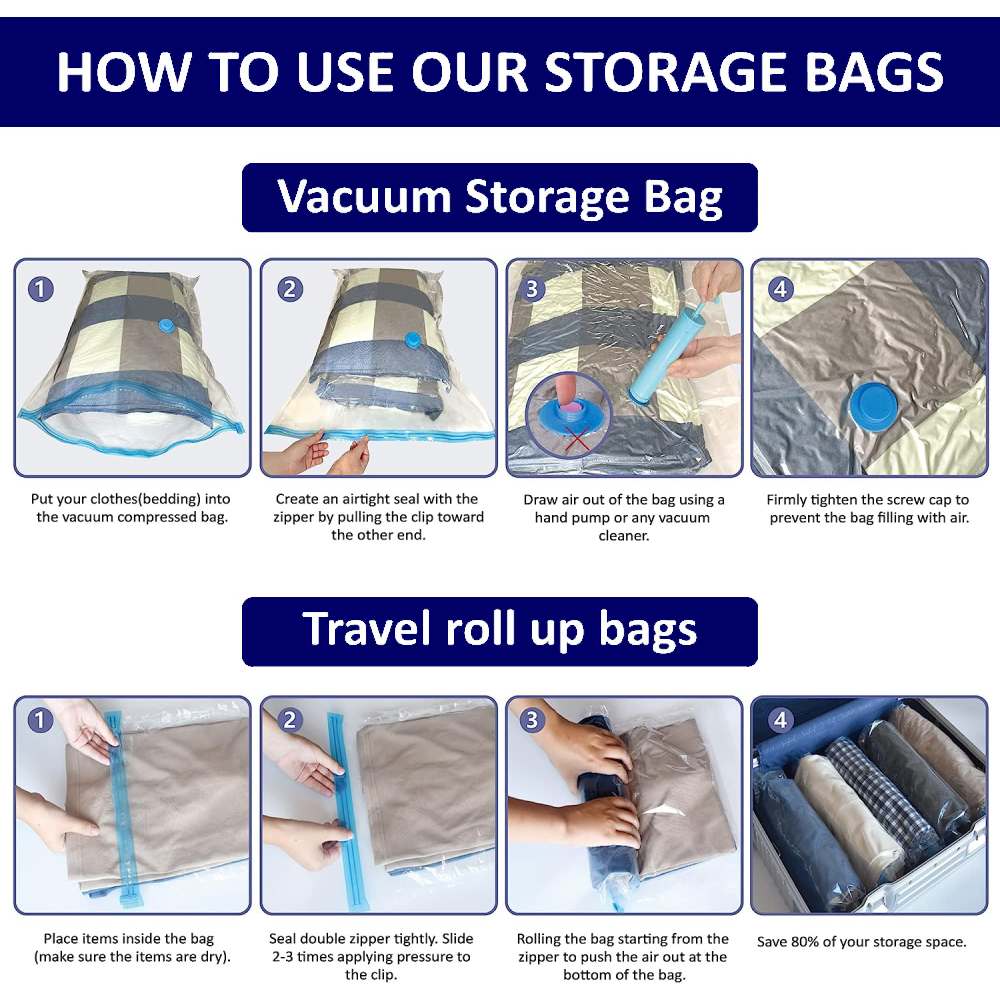 HOW TO USE OUR STORAGE BAGS

Vacuum Storage Bag

1
Put your clothes(bedding) into the vacuum compressed bag.

2
Create an airtight seal with the zipper by pulling the clip toward the other end.

3
Draw air out of the bag using a hand pump or any vacuum cleaner.

4
Firmly tighten the screw cap to prevent the bag filling with air.

Travel roll up bags

1
Place items inside the bag (make sure the items are dry).

2
Seal double zipper tightly. Slide 2-3 times applying pressure to the clip.

3
Rolling the bag starting from the zipper to push the air out at the bottom of the bag.

4
Save 80% of your storage space.